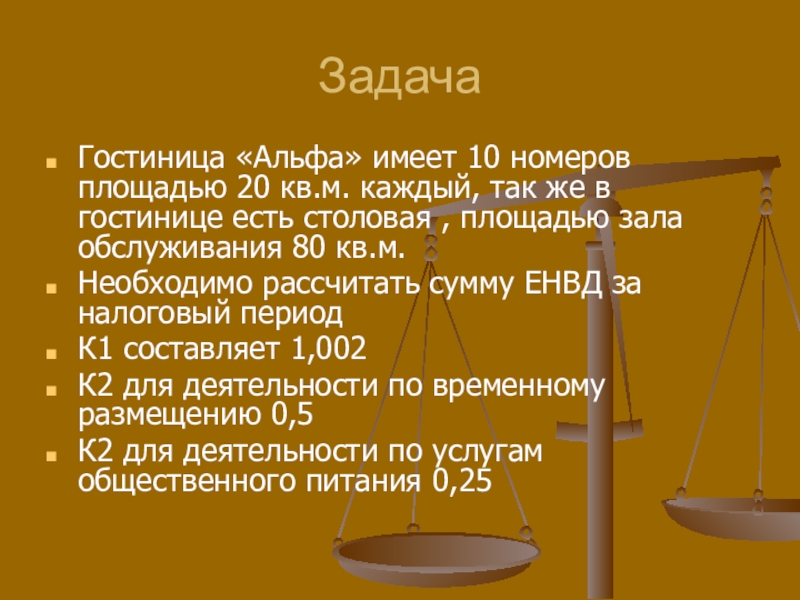 Задача

Гостиница «Альфа» имеет 10 номеров площадью 20 кв.м. каждый, так же в гостинице есть столовая , площадью зала обслуживания 80 кв.м.

Необходимо рассчитать сумму ЕНВД за налоговый период

К1 составляет 1,002

К2 для деятельности по временному размещению 0,5

К2 для деятельности по услугам общественного питания 0,25